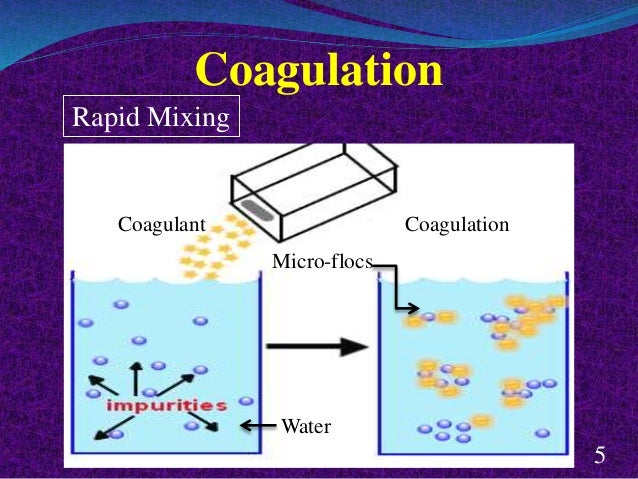 Coagulation

Rapid Mixing

Coagulant

Coagulation

Micro-flocs

impurities

Water

5